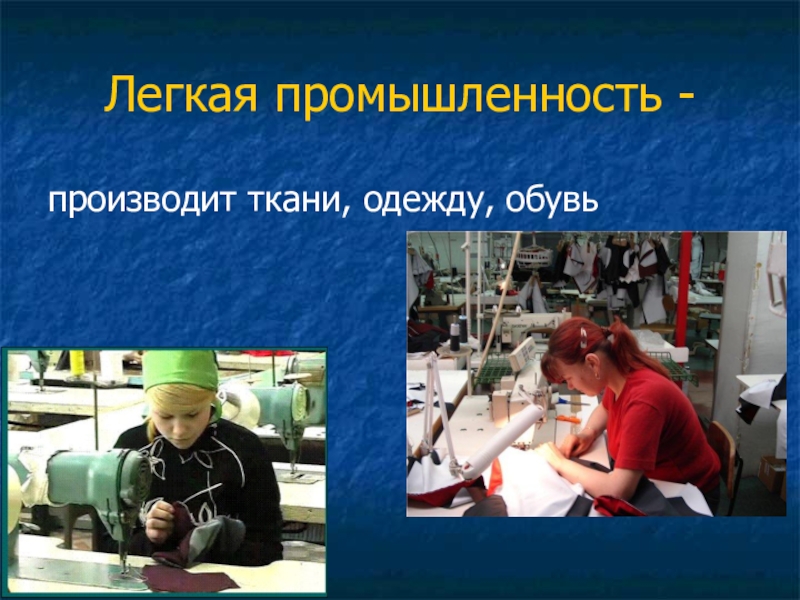 Легкая промышленность -

производит ткани, одежду, обувь